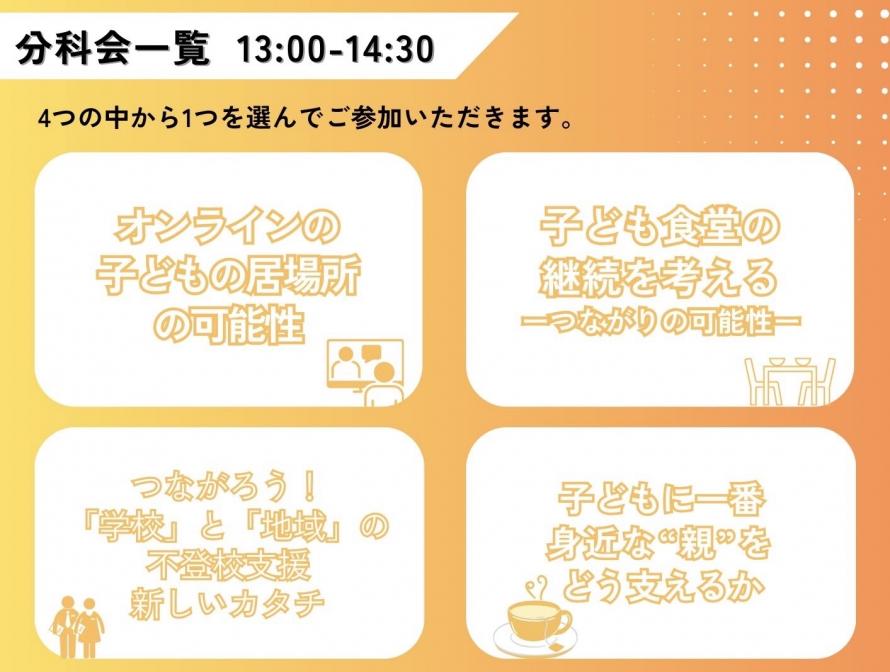 分科会一覧 13:00-14:30

4つの中から1つを選んでご参加いただきます。

オンラインの
子どもの居場所
の可能性

子ども食堂の
継続を考える
ーつながりの可能性ー

つながろう！
「学校」と「地域」の
不登校支援
新しいカタチ

子どもに一番
身近な“親”を
どう支えるか